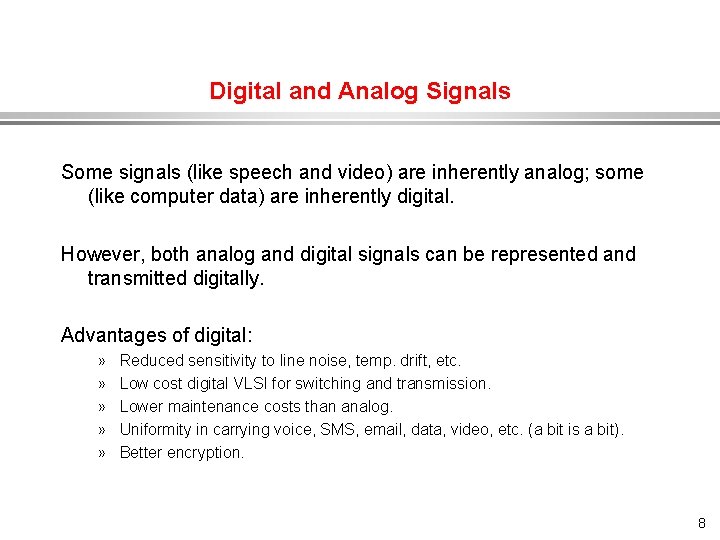 Digital and Analog Signals

Some signals (like speech and video) are inherently analog; some (like computer data) are inherently digital.

However, both analog and digital signals can be represented and transmitted digitally.

Advantages of digital:

» Reduced sensitivity to line noise, temp. drift, etc.
» Low cost digital VLSI for switching and transmission.
» Lower maintenance costs than analog.
» Uniformity in carrying voice, SMS, email, data, video, etc. (a bit is a bit).
» Better encryption.

8